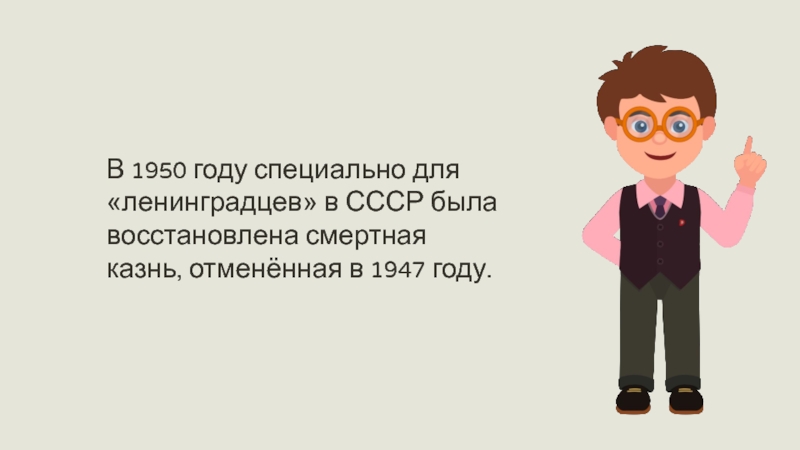 В 1950 году специально для «ленинградцев» в СССР была восстановлена смертная казнь, отменённая в 1947 году.